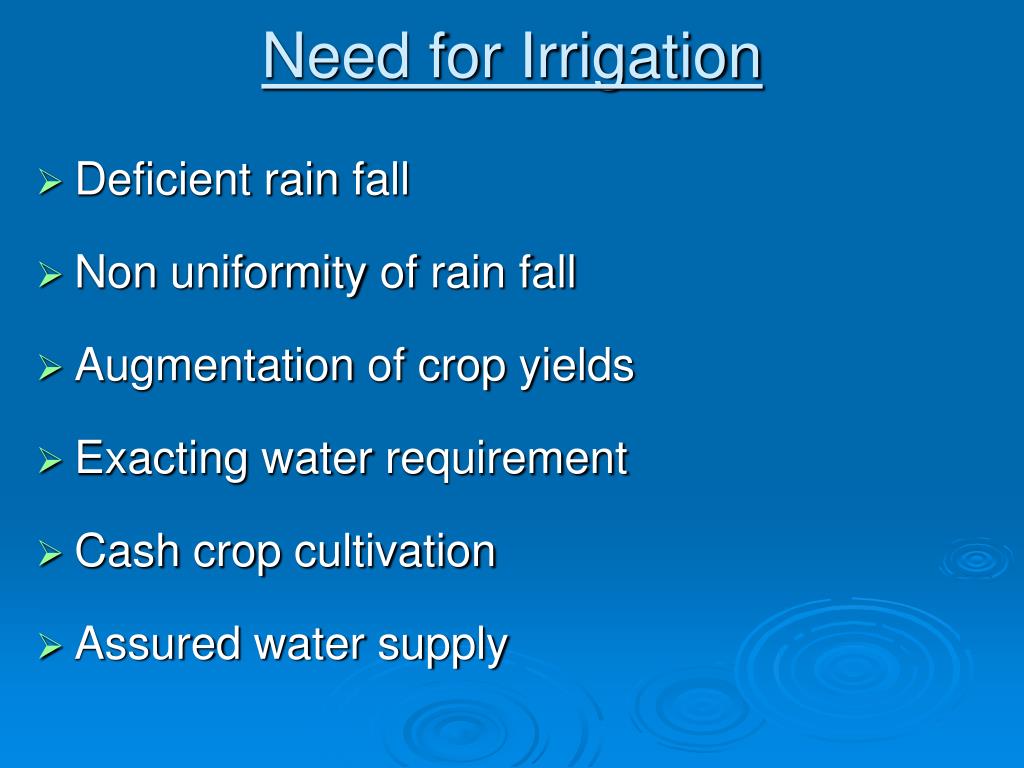 Need for Irrigation

➢ Deficient rain fall

➢ Non uniformity of rain fall

➢ Augmentation of crop yields

➢ Exacting water requirement

➢ Cash crop cultivation

➢ Assured water supply